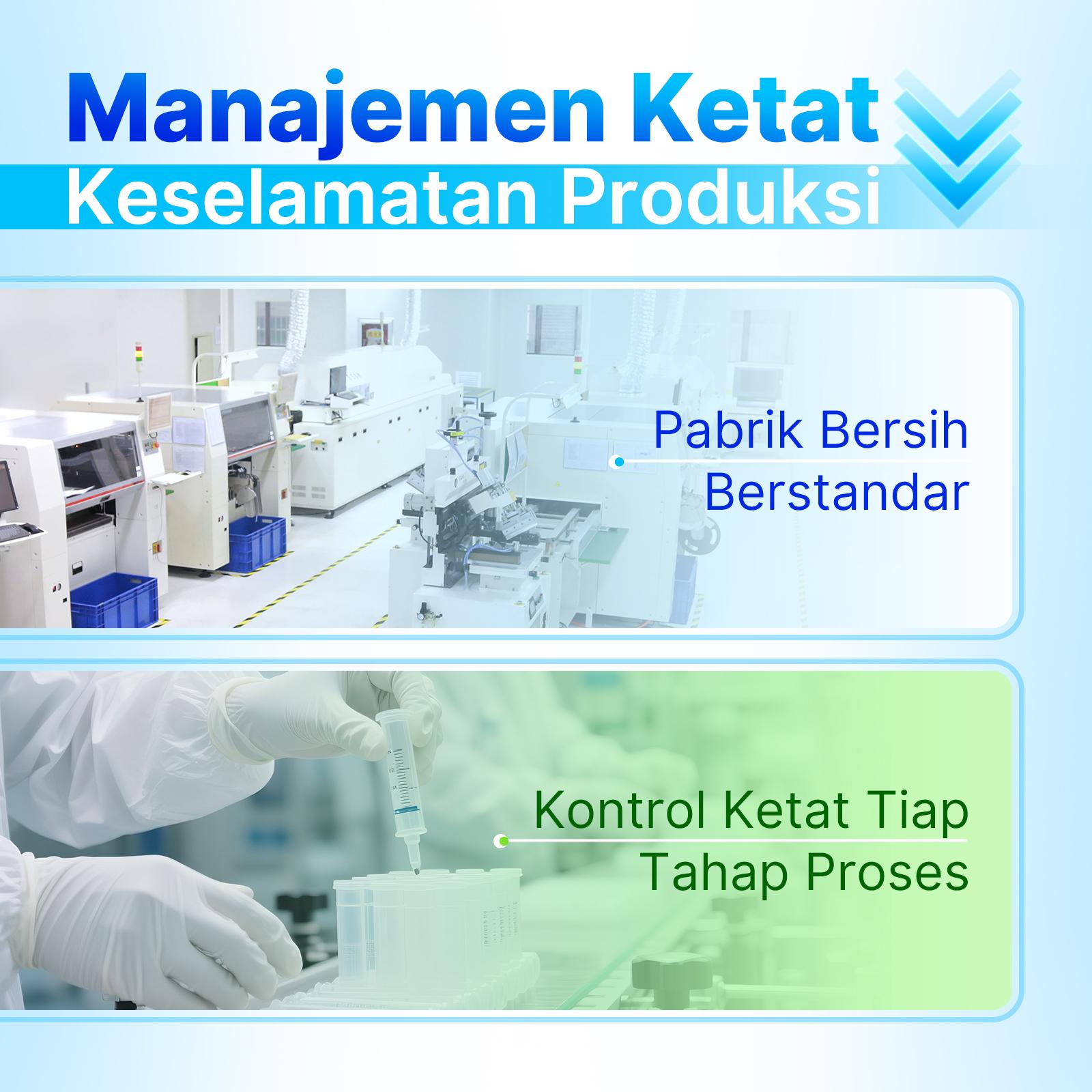 Manajemen Ketat
Keselamatan Produksi

Pabrik Bersih Berstandar

Kontrol Ketat Tiap Tahap Proses